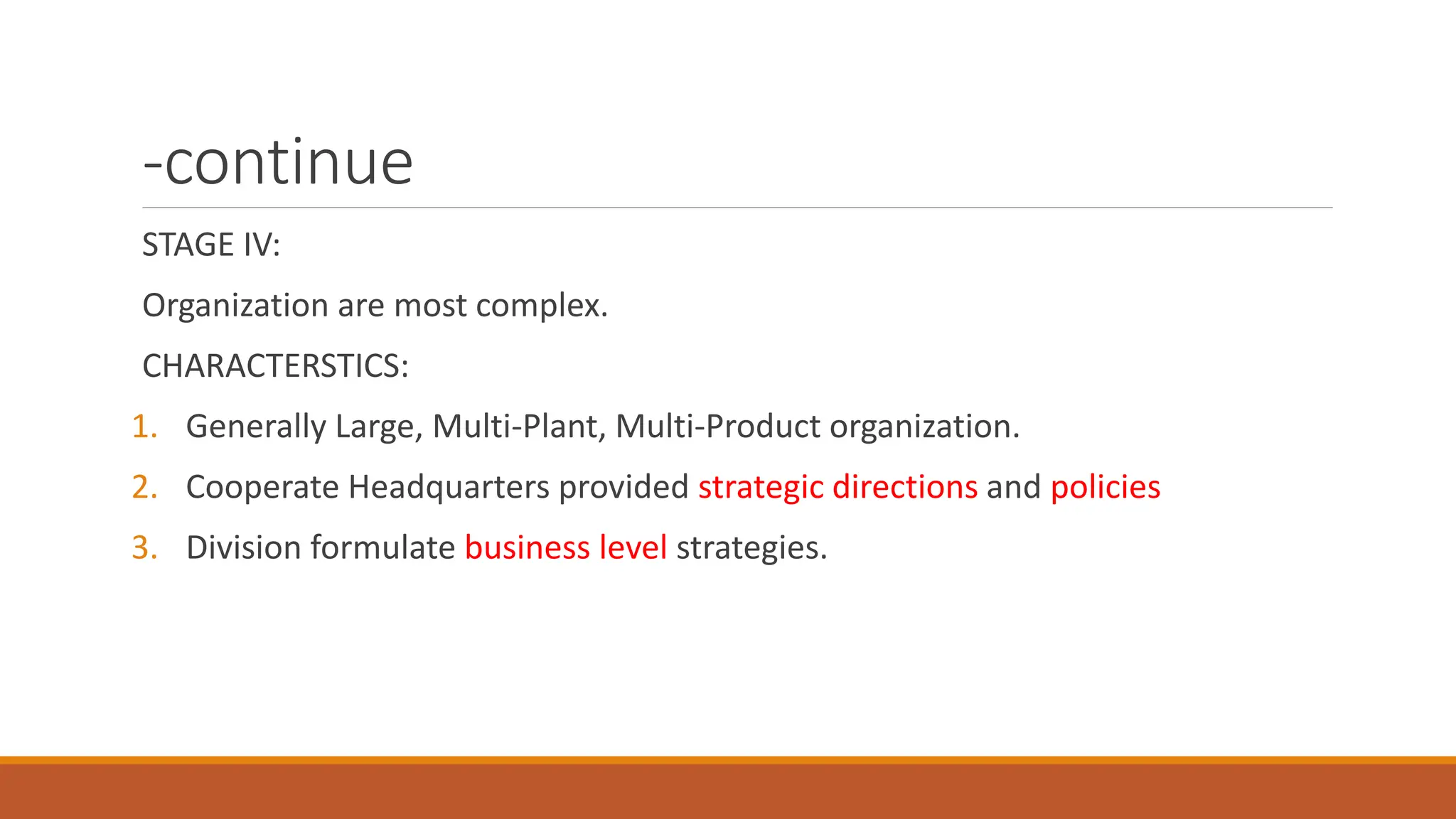 -continue

STAGE IV:

Organization are most complex.

CHARACTERSTICS:

1. Generally Large, Multi-Plant, Multi-Product organization.
2. Cooperate Headquarters provided strategic directions and policies
3. Division formulate business level strategies.